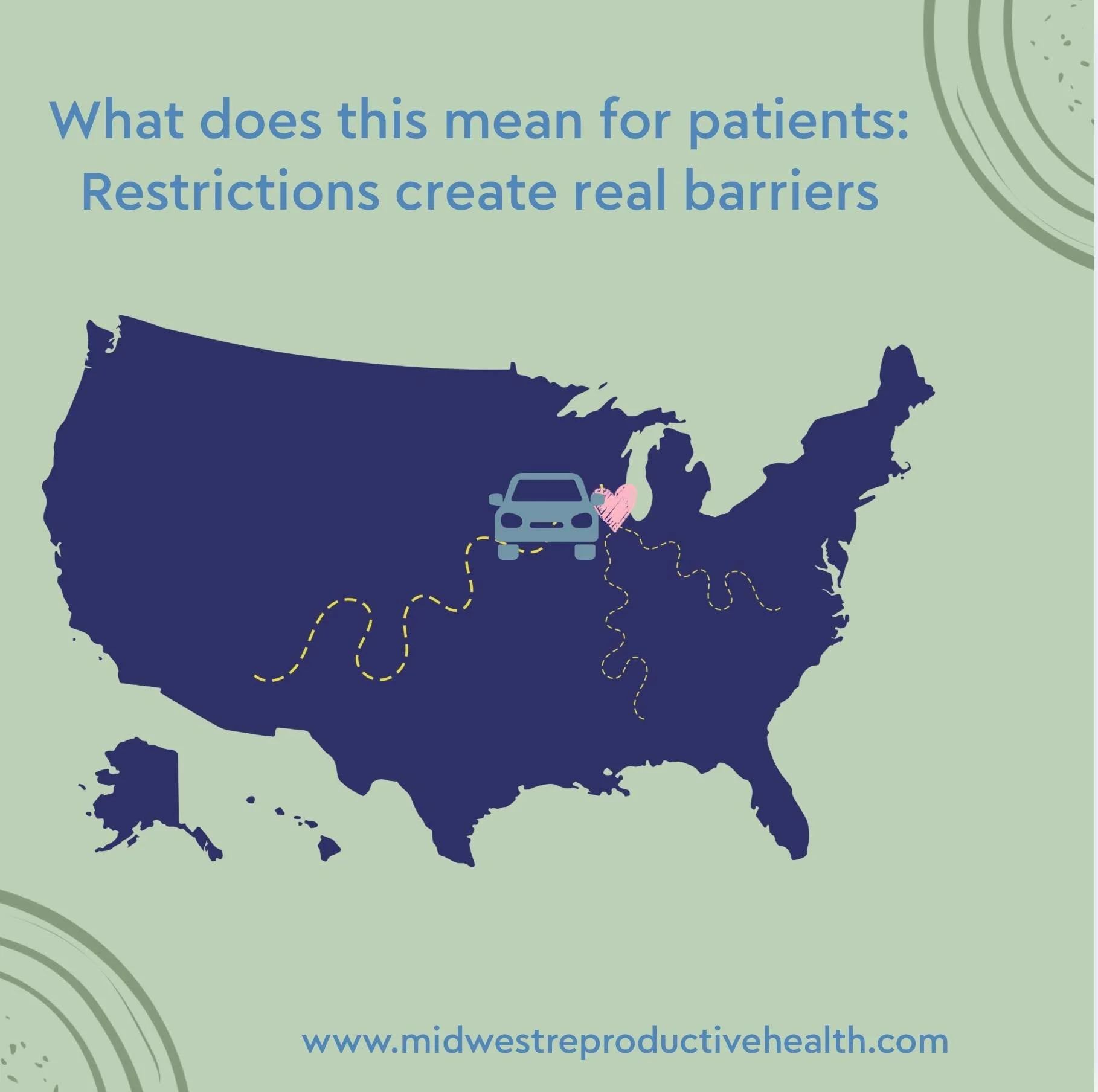 What does this mean for patients:
Restrictions create real barriers

www.midwestreproductivehealth.com